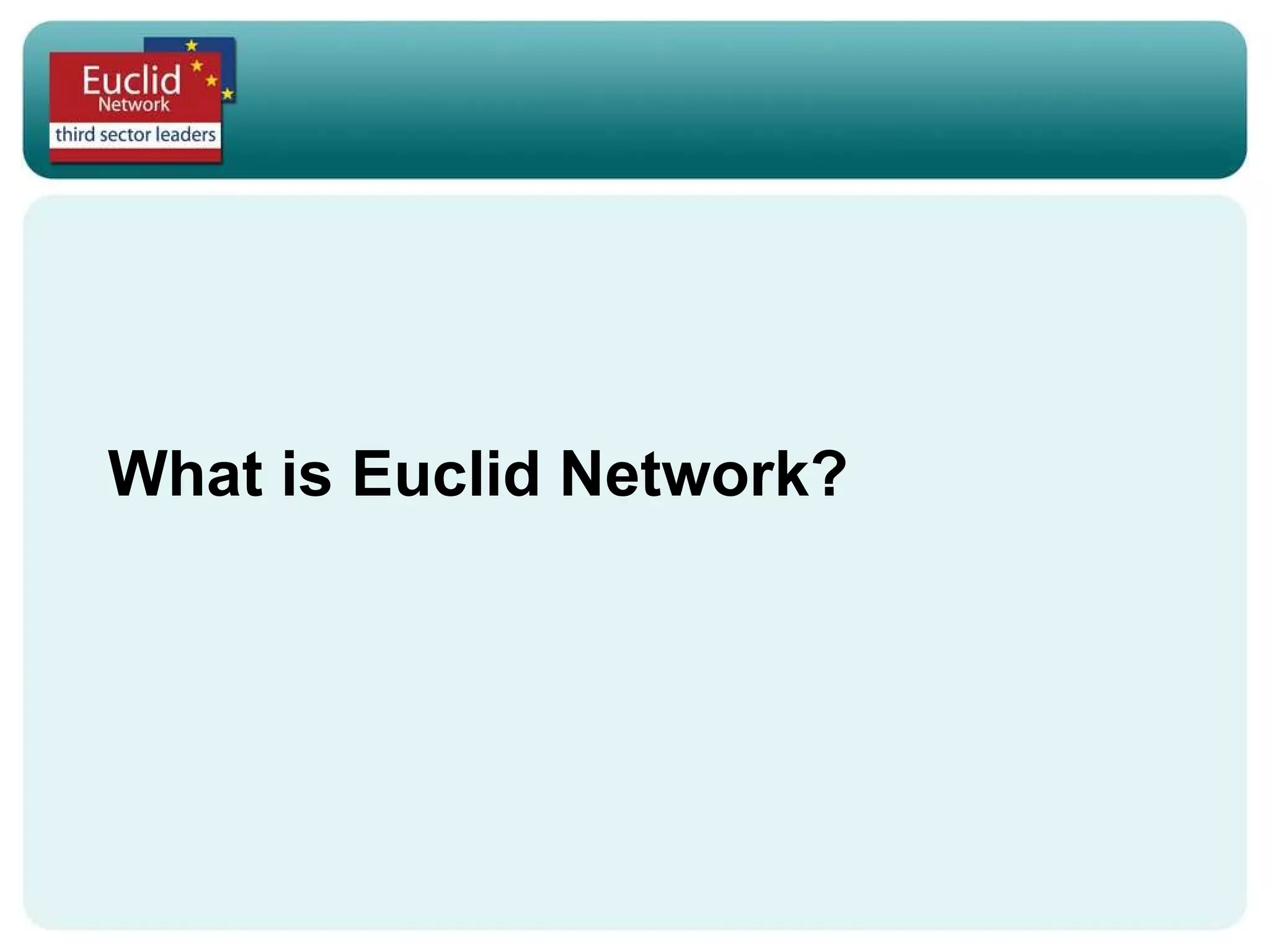 Euclid
Network
third sector leaders

What is Euclid Network?